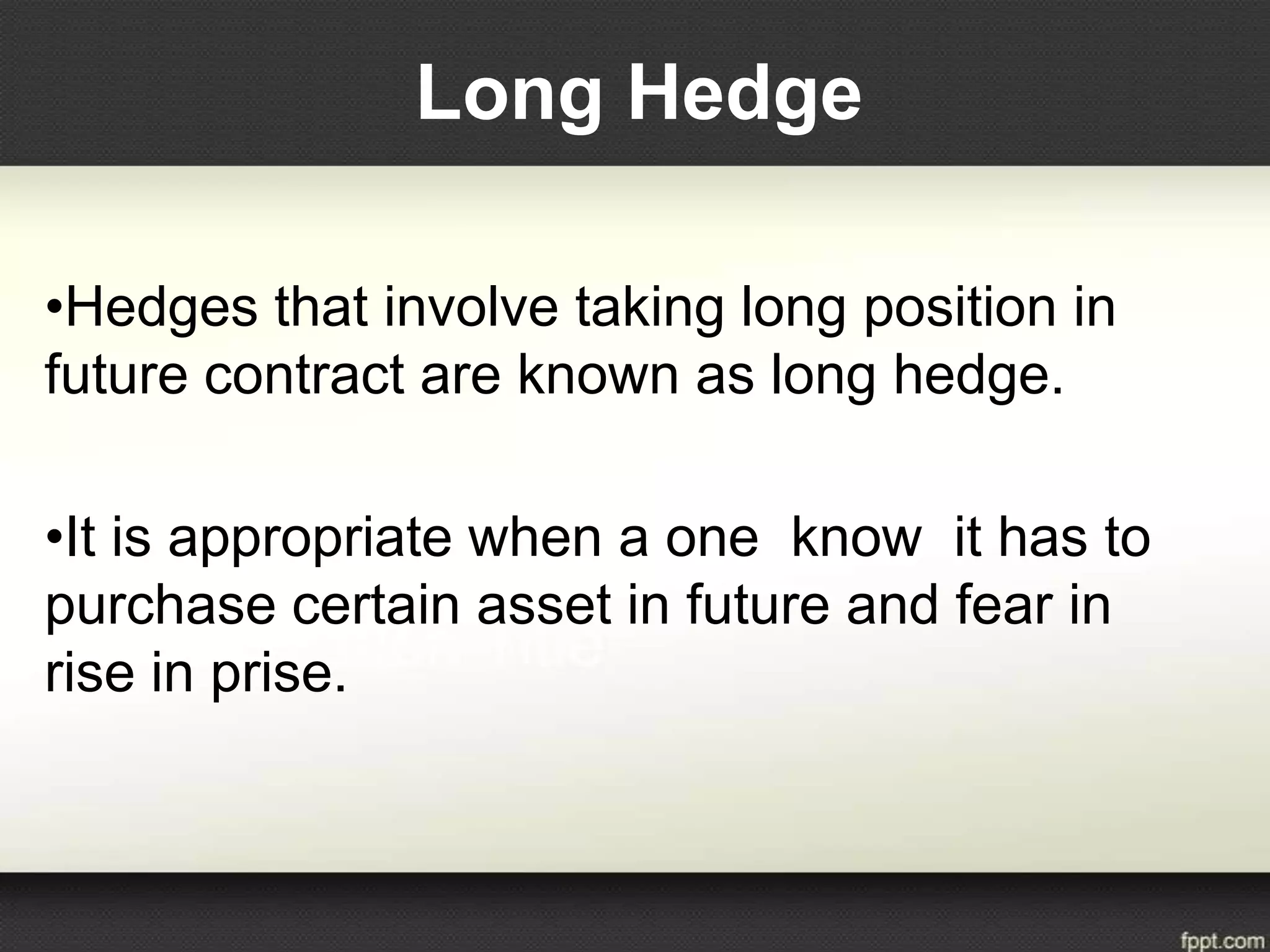 Long Hedge

•Hedges that involve taking long position in future contract are known as long hedge.

•It is appropriate when a one know it has to purchase certain asset in future and fear in rise in prise.

fppt.com